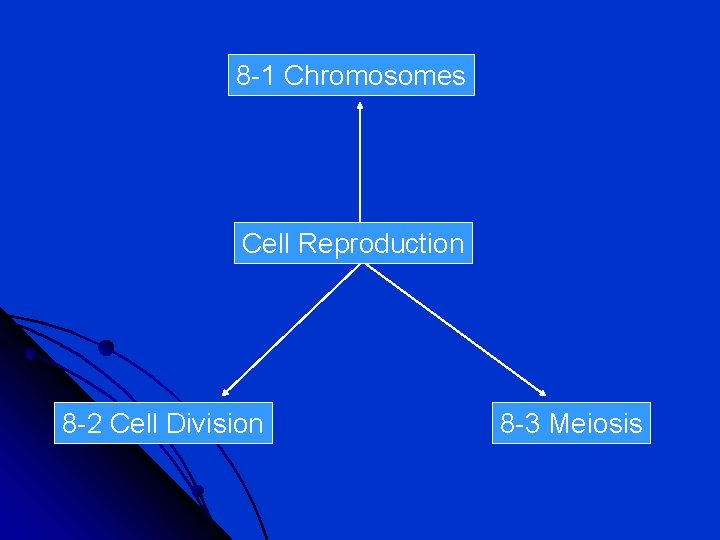 8-1 Chromosomes

Cell Reproduction

8-2 Cell Division

8-3 Meiosis